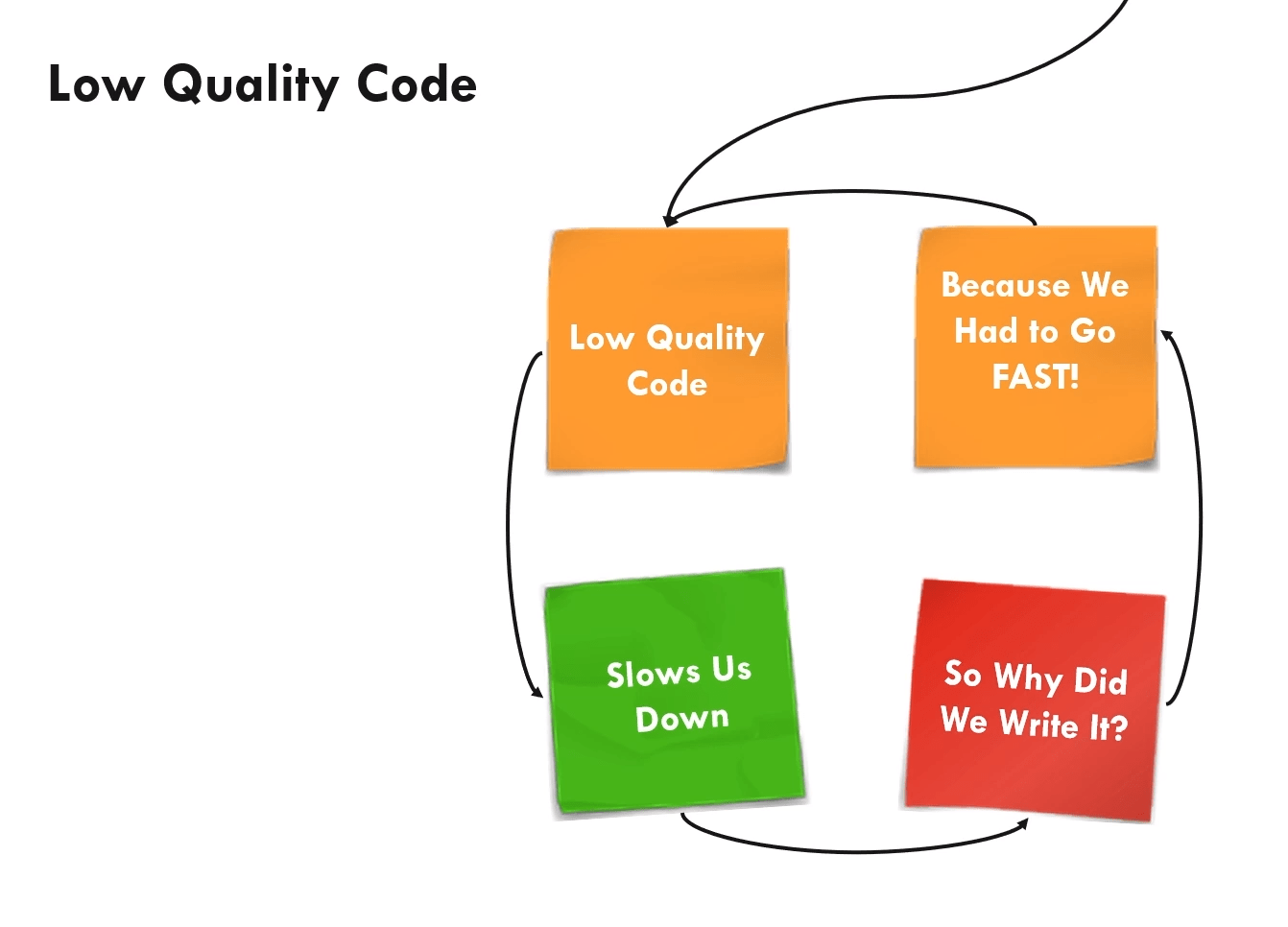 Low Quality Code

Low Quality Code

Because We Had to Go FAST!

Slows Us Down

So Why Did We Write It?